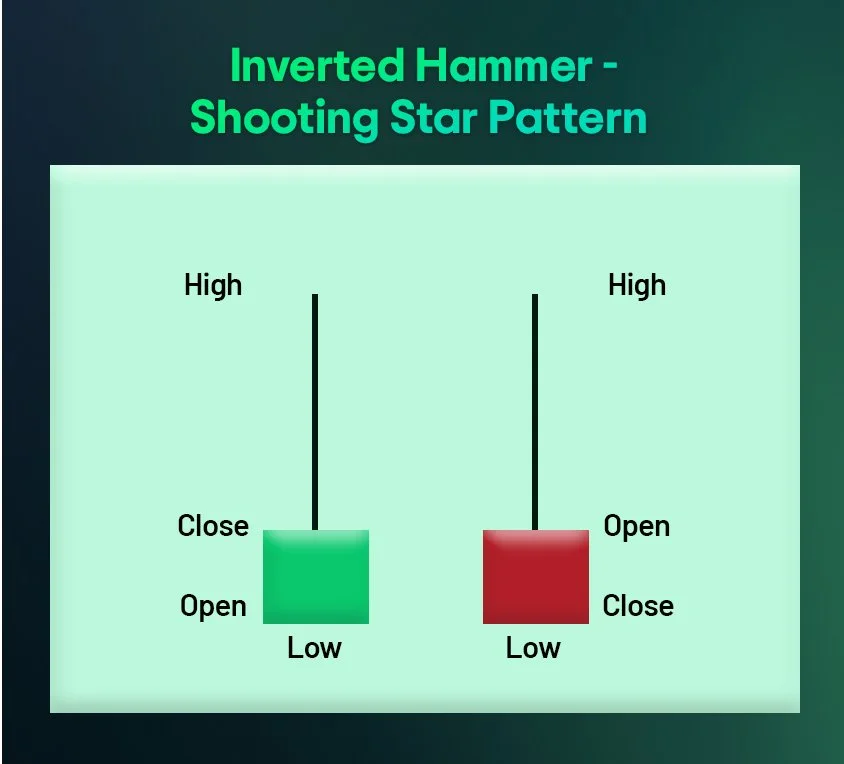 Inverted Hammer - Shooting Star Pattern

High

Close

Open

Low

High

Open

Close

Low